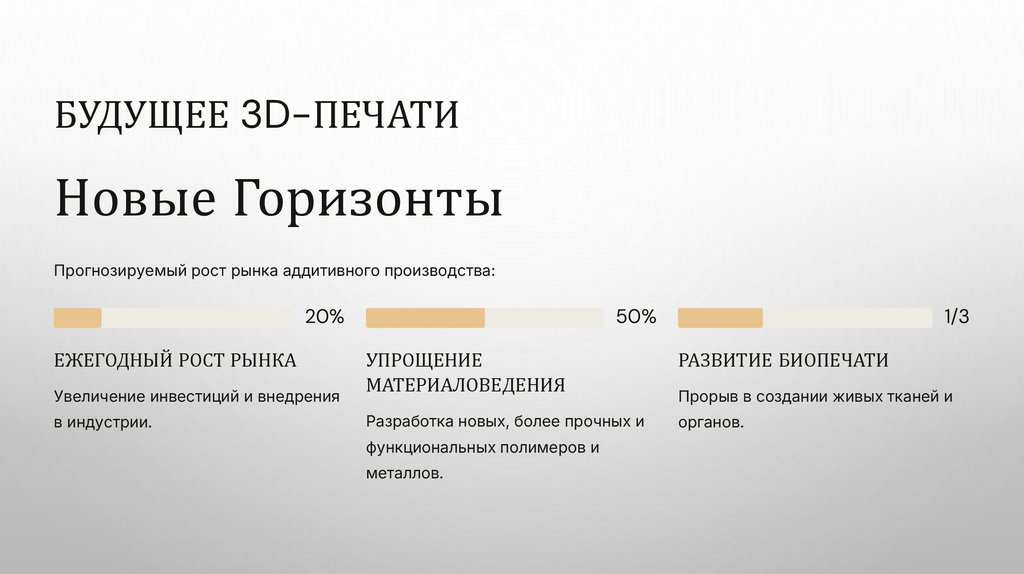 БУДУЩЕЕ 3D-ПЕЧАТИ

Новые Горизонты

Прогнозируемый рост рынка аддитивного производства:

20%

ЕЖЕГОДНЫЙ РОСТ РЫНКА

Увеличение инвестиций и внедрения в индустрии.

50%

УПРОЩЕНИЕ МАТЕРИАЛОВЕДЕНИЯ

Разработка новых, более прочных и функциональных полимеров и металлов.

1/3

РАЗВИТИЕ БИОПЕЧАТИ

Прорыв в создании живых тканей и органов.